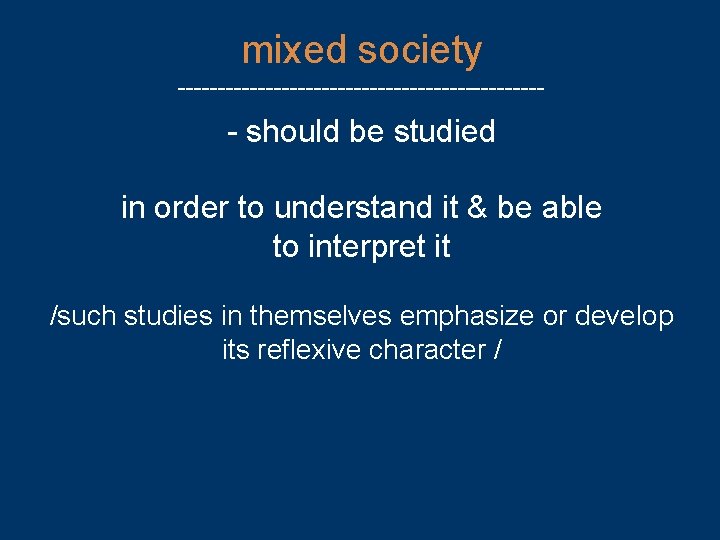 mixed society

-------------------------------------------

- should be studied

in order to understand it & be able to interpret it

/such studies in themselves emphasize or develop its reflexive character /